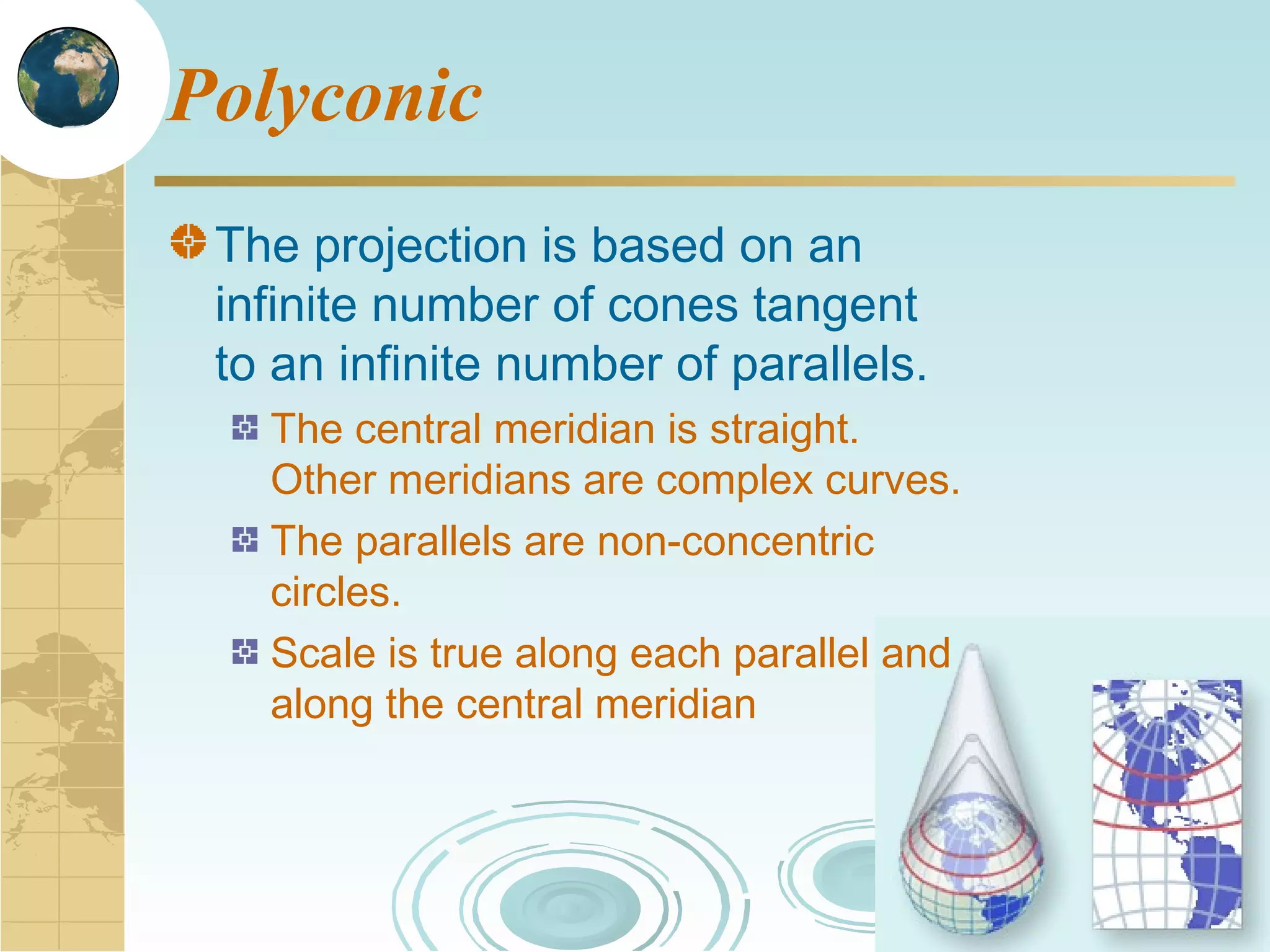 Polyconic

The projection is based on an infinite number of cones tangent to an infinite number of parallels.

The central meridian is straight. Other meridians are complex curves.

The parallels are non-concentric circles.

Scale is true along each parallel and along the central meridian